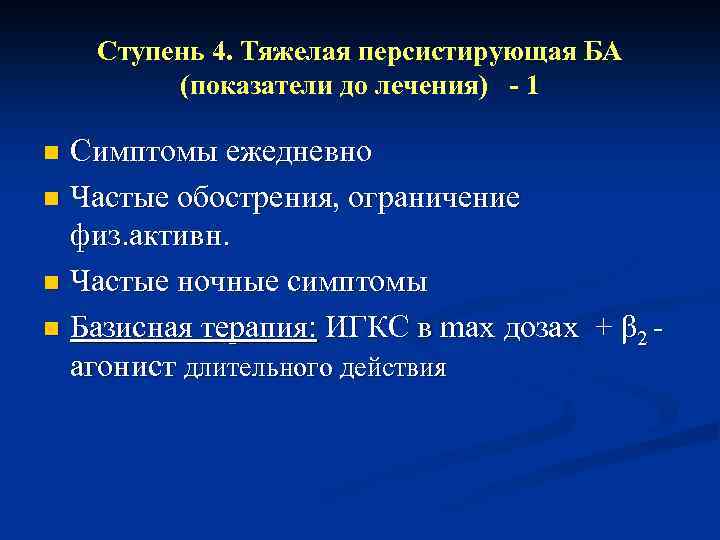 Ступень 4. Тяжелая персистирующая БА (показатели до лечения) - 1

- Симптомы ежедневно
- Частые обострения, ограничение физ.активн.
- Частые ночные симптомы
- Базисная терапия: ИГКС в max дозах + $\beta_2$ - агонист длительного действия